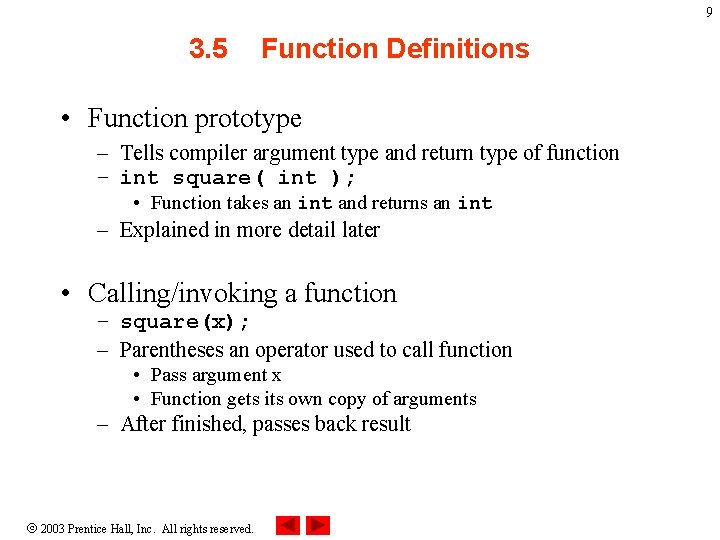 9

3.5 Function Definitions

• Function prototype
– Tells compiler argument type and return type of function
– int square( int );
• Function takes an int and returns an int
– Explained in more detail later

• Calling/invoking a function
– square(x);
– Parentheses an operator used to call function
• Pass argument x
• Function gets its own copy of arguments
– After finished, passes back result

© 2003 Prentice Hall, Inc. All rights reserved.